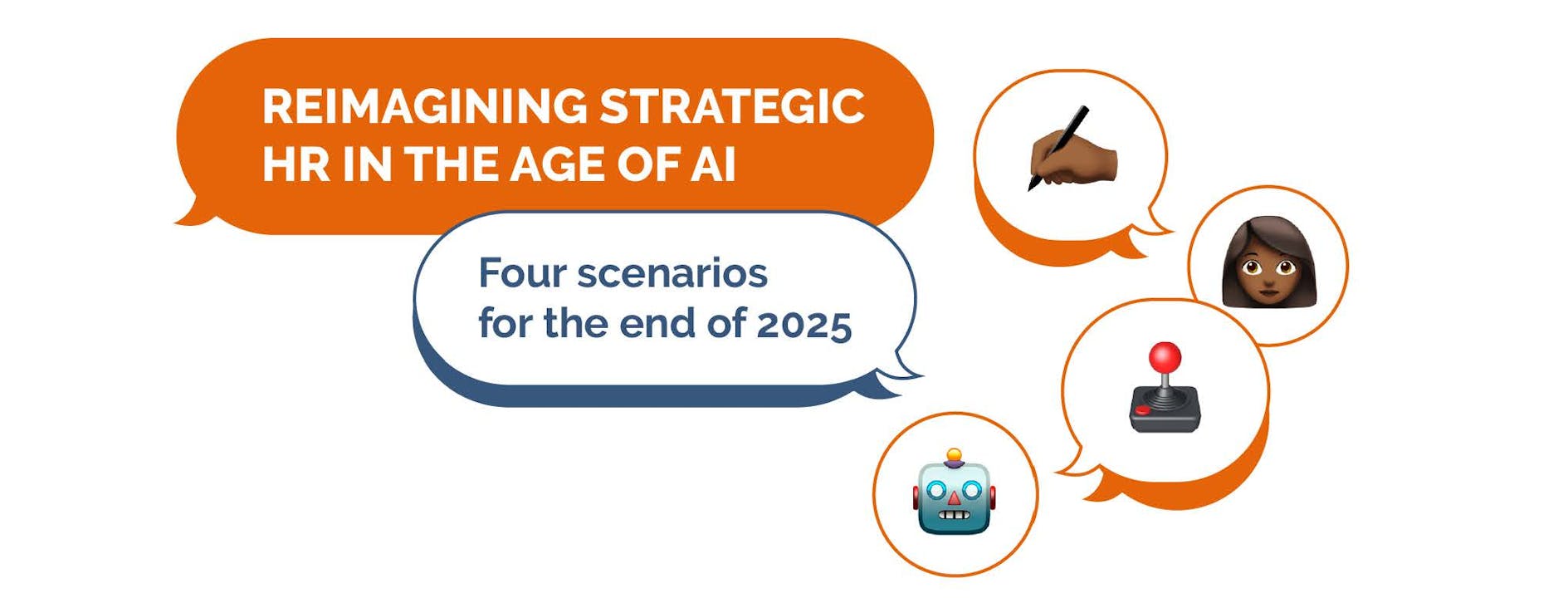 REIMAGINING STRATEGIC HR IN THE AGE OF AI

Four scenarios for the end of 2025